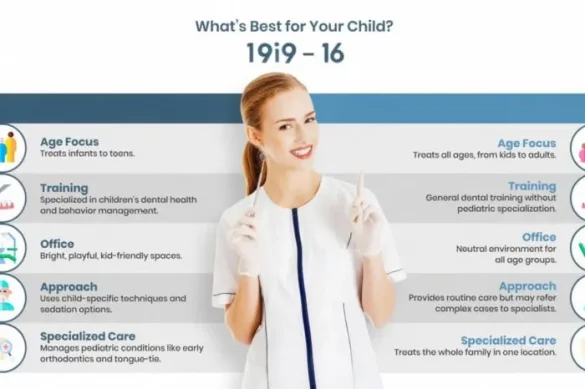 What's Best for Your Child?

19i9 – 16

Age Focus
Treats infants to teens.

Training
Specialized in children's dental health and behavior management.

Office
Bright, playful, kid-friendly spaces.

Approach
Uses child-specific techniques and sedation options.

Specialized Care
Manages pediatric conditions like early orthodontics and tongue-tie.

Age Focus
Treats all ages, from kids to adults.

Training
General dental training without pediatric specialization.

Office
Neutral environment for all age groups.

Approach
Provides routine care but may refer complex cases to specialists.

Specialized Care
Treats the whole family in one location.